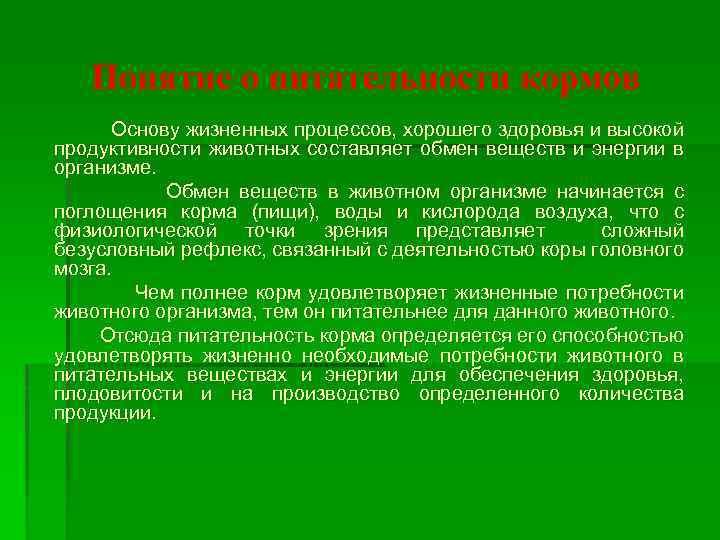 Понятие о питательности кормов

Основу жизненных процессов, хорошего здоровья и высокой продуктивности животных составляет обмен веществ и энергии в организме.

Обмен веществ в животном организме начинается с поглощения корма (пищи), воды и кислорода воздуха, что с физиологической точки зрения представляет сложный безусловный рефлекс, связанный с деятельностью коры головного мозга.

Чем полнее корм удовлетворяет жизненные потребности животного организма, тем он питательнее для данного животного.

Отсюда питательность корма определяется его способностью удовлетворять жизненно необходимые потребности животного в питательных веществах и энергии для обеспечения здоровья, плодовитости и на производство определенного количества продукции.